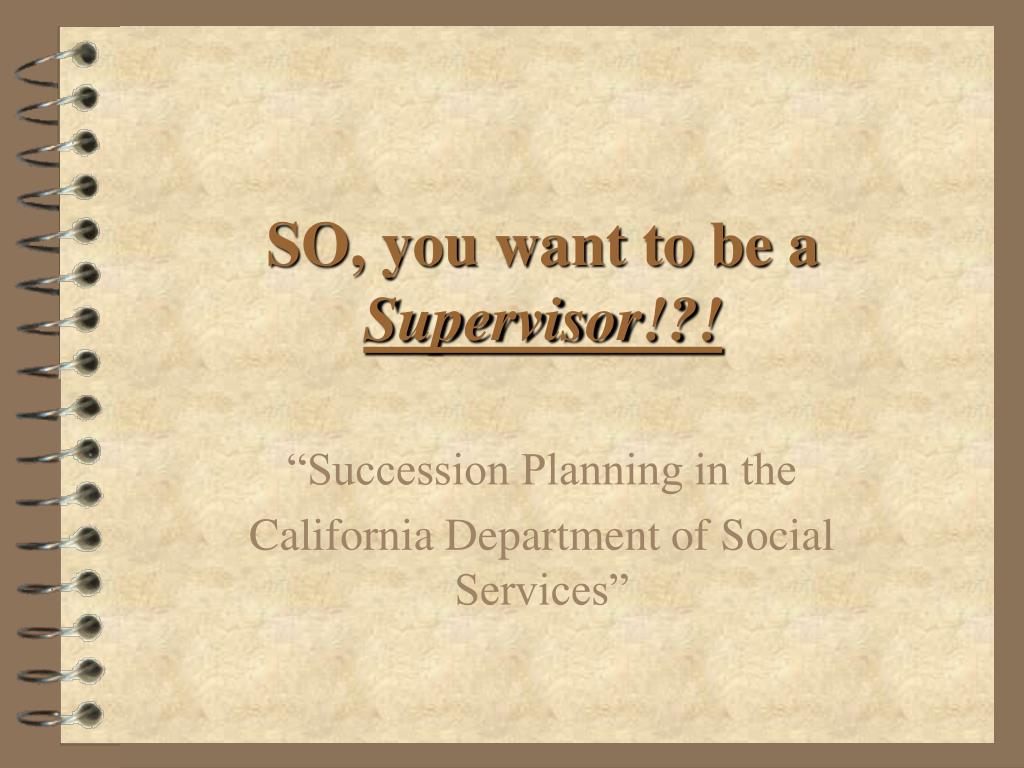 SO, you want to be a Supervisor!?!

“Succession Planning in the

California Department of Social Services”